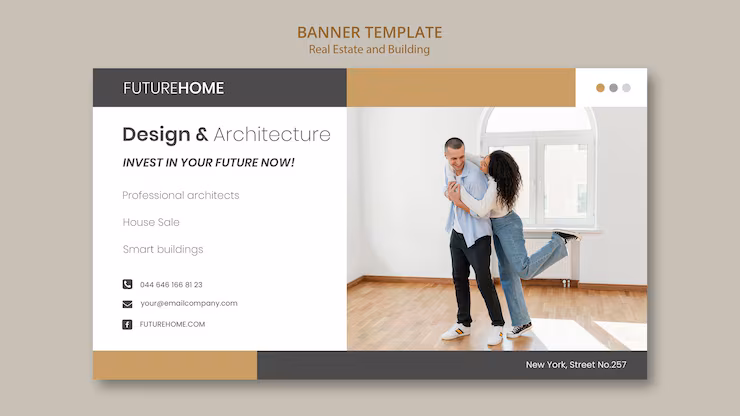 BANNER TEMPLATE
Real Estate and Building

FUTUREHOME

Design & Architecture

INVEST IN YOUR FUTURE NOW!

Professional architects

House Sale

Smart buildings

044 646 166 81 23

your@emailcompany.com

FUTUREHOME.COM

New York, Street No.257